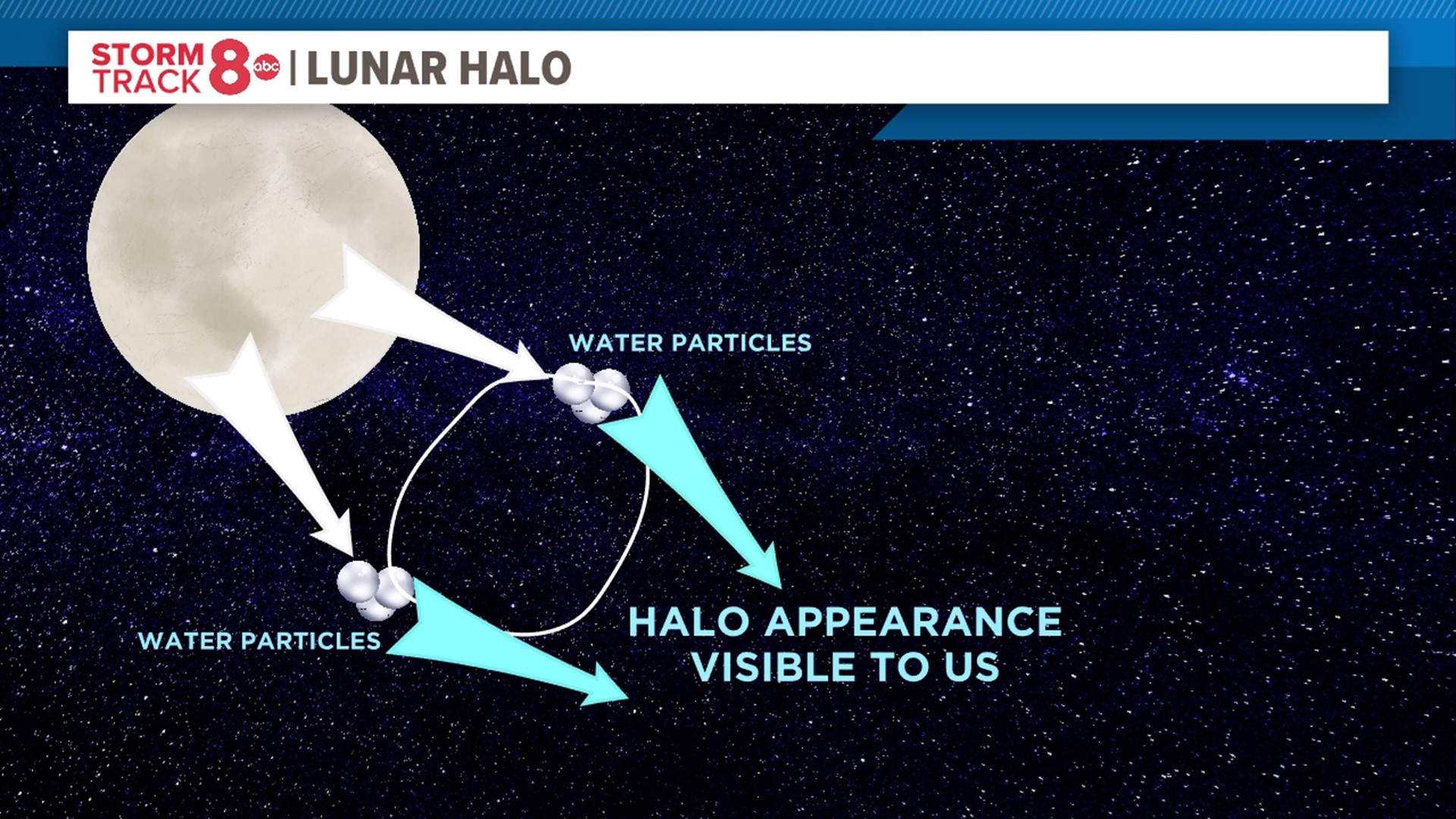 STORM TRACK 8 abc | LUNAR HALO

WATER PARTICLES

WATER PARTICLES

HALO APPEARANCE VISIBLE TO US